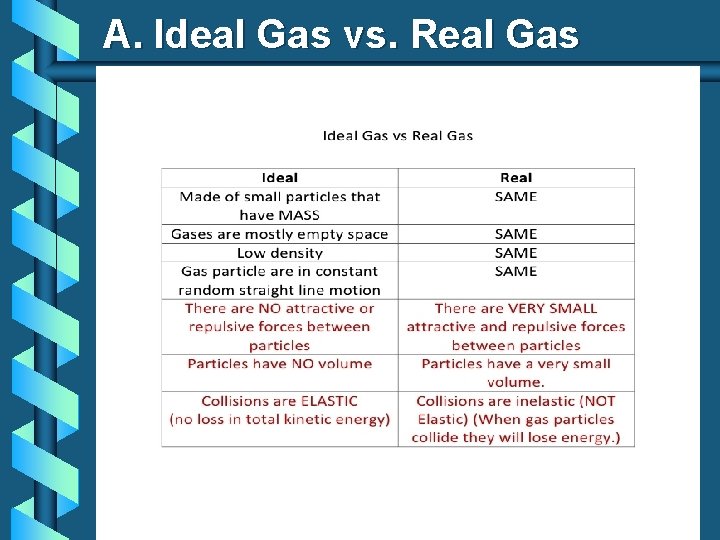 A. Ideal Gas vs. Real Gas

Ideal Gas vs Real Gas

| Ideal | Real |
|---|---|
| Made of small particles that have MASS | SAME |
| Gases are mostly empty space | SAME |
| Low density | SAME |
| Gas particle are in constant random straight line motion | SAME |
| There are NO attractive or repulsive forces between particles | There are VERY SMALL attractive and repulsive forces between particles |
| Particles have NO volume | Particles have a very small volume. |
| Collisions are ELASTIC (no loss in total kinetic energy) | Collisions are inelastic (NOT Elastic) (When gas particles collide they will lose energy.) |